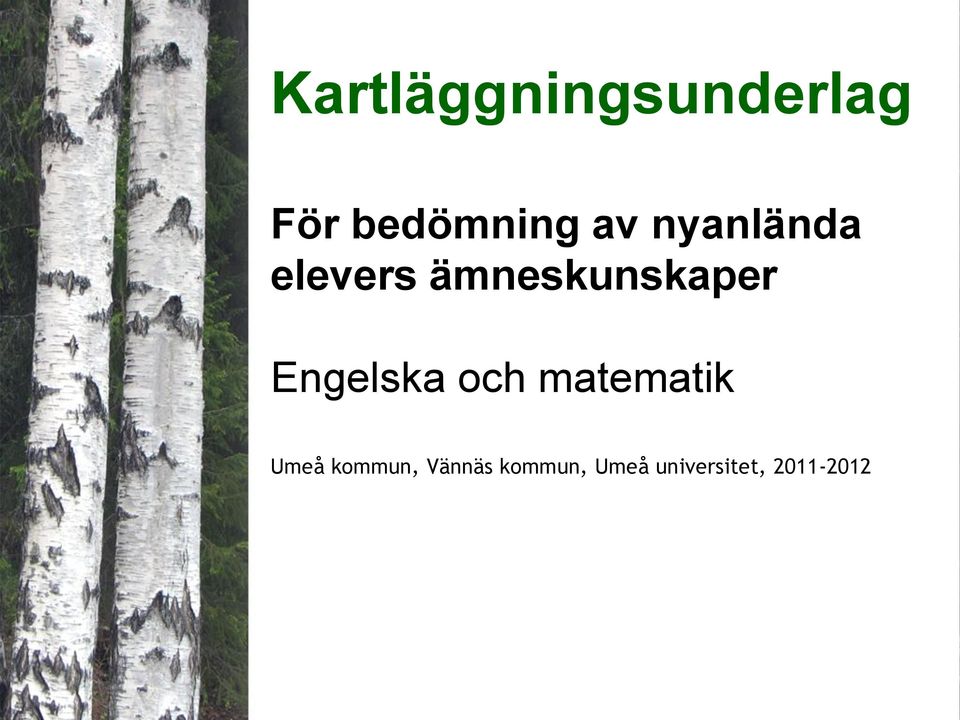 Kartläggningsunderlag

För bedömning av nyanlända elevers ämneskunskaper

Engelska och matematik

Umeå kommun, Vännäs kommun, Umeå universitet, 2011-2012